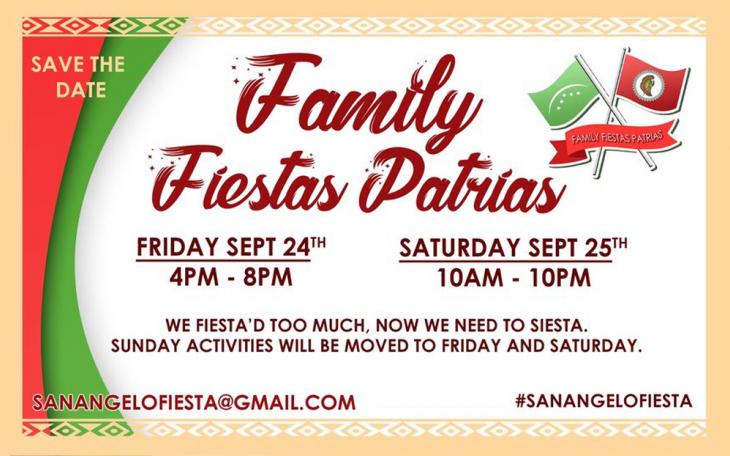 SAVE THE DATE

Family Fiestas Patrias

FAMILY FIESTAS PATRIAS

FRIDAY SEPT 24TH
4PM - 8PM

SATURDAY SEPT 25TH
10AM - 10PM

WE FIESTA'D TOO MUCH, NOW WE NEED TO SIESTA.
SUNDAY ACTIVITIES WILL BE MOVED TO FRIDAY AND SATURDAY.

SANANGELOFIESTA@GMAIL.COM

#SANANGELOFIESTA